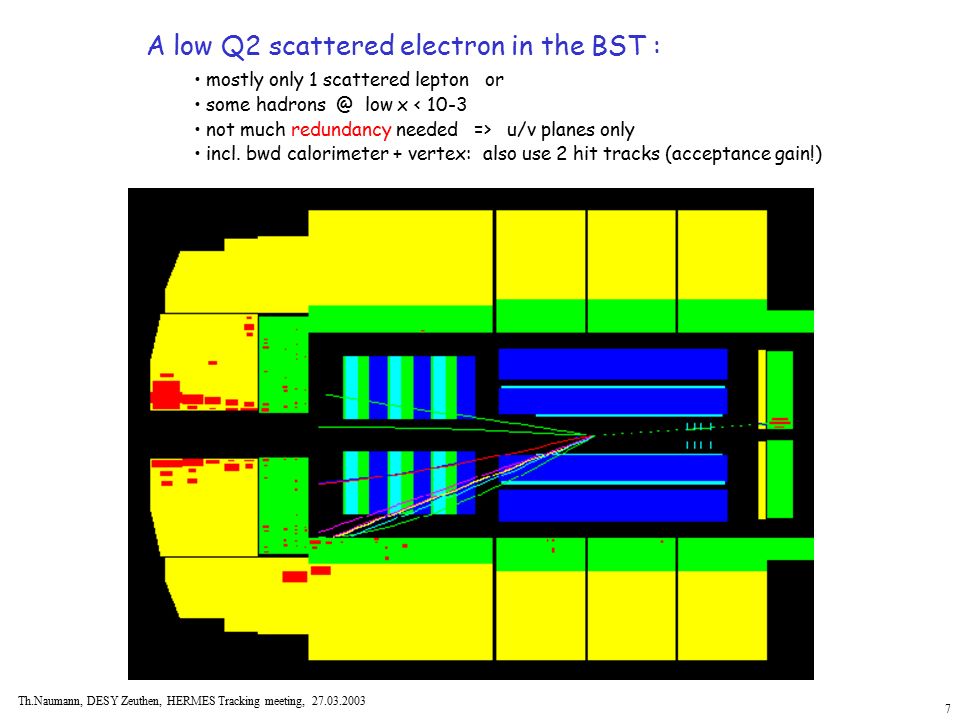 A low Q2 scattered electron in the BST :

• mostly only 1 scattered lepton or
• some hadrons @ low x < 10-3
• not much redundancy needed => u/v planes only
• incl. bwd calorimeter + vertex: also use 2 hit tracks (acceptance gain!)

Th.Naumann, DESY Zeuthen, HERMES Tracking meeting, 27.03.2003

7